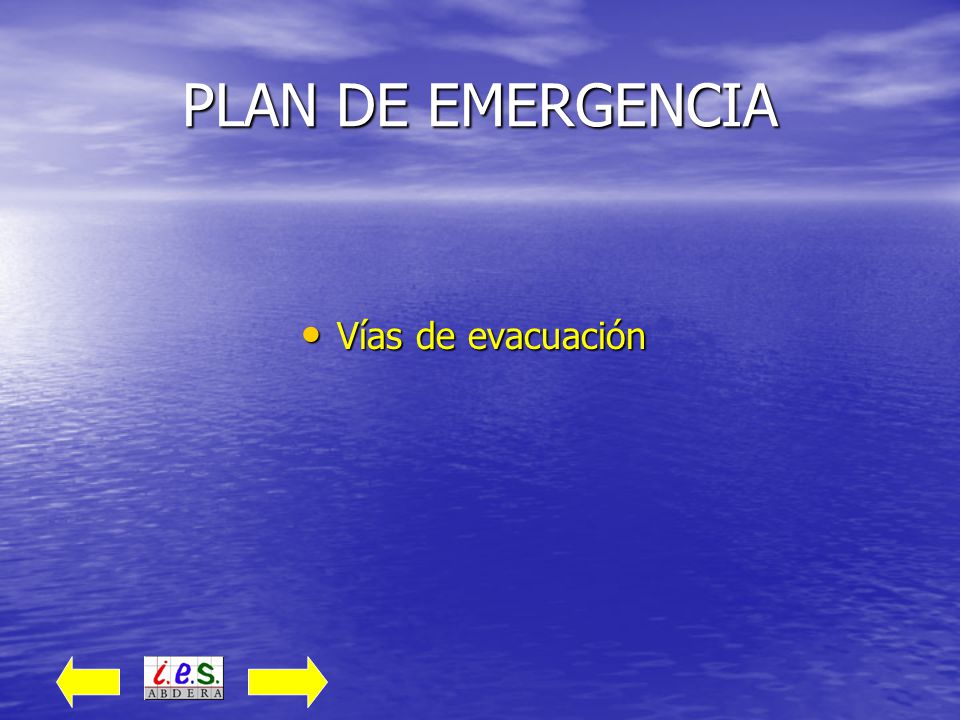 PLAN DE EMERGENCIA

• Vías de evacuación

i.e.s. ABDERA